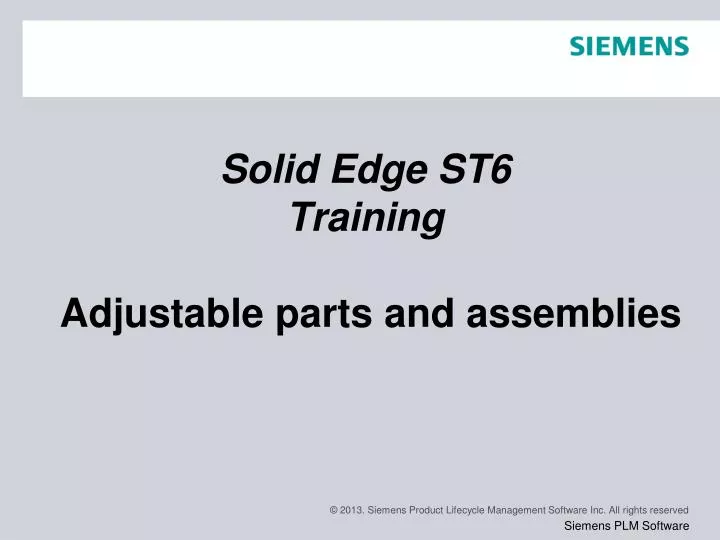 SIEMENS

Solid Edge ST6
Training

Adjustable parts and assemblies

© 2013. Siemens Product Lifecycle Management Software Inc. All rights reserved
Siemens PLM Software